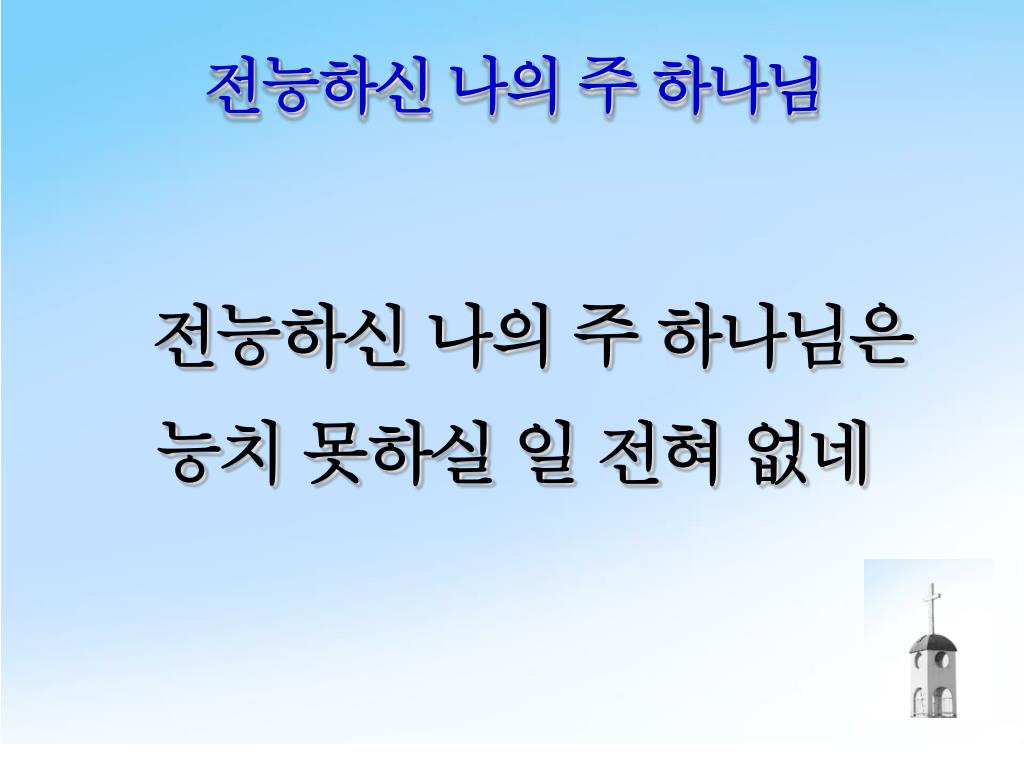 전능하신 나의 주 하나님

전능하신 나의 주 하나님은
능치 못하실 일 전혀 없네